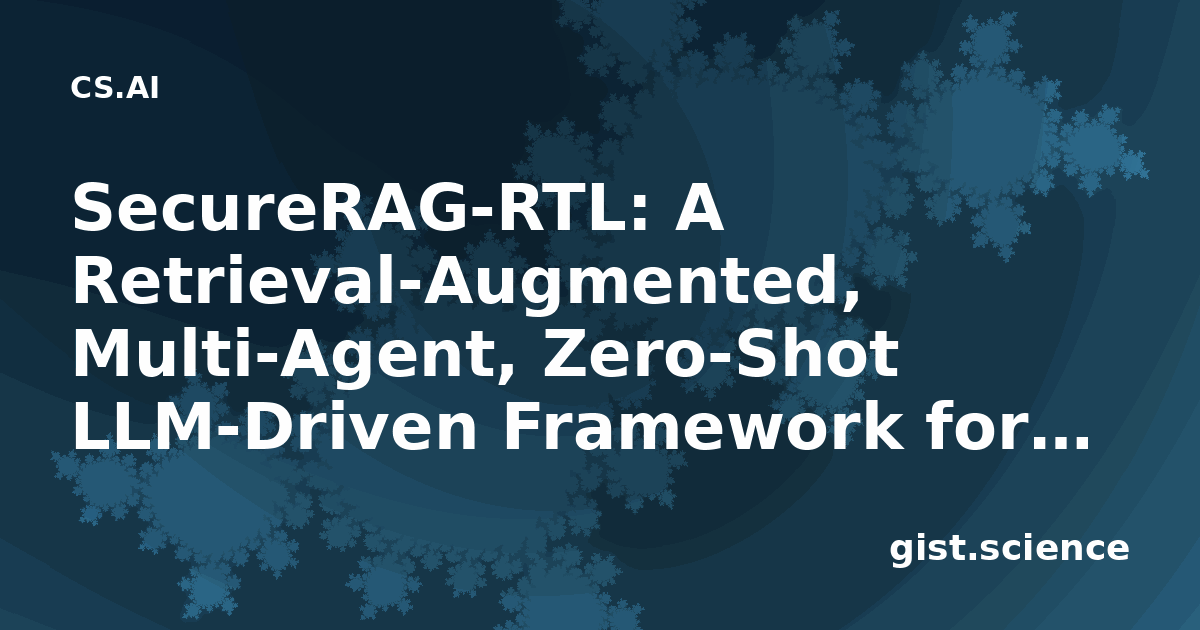 CS.AI

SecureRAG-RTL: A Retrieval-Augmented, Multi-Agent, Zero-Shot LLM-Driven Framework for...

gist.science